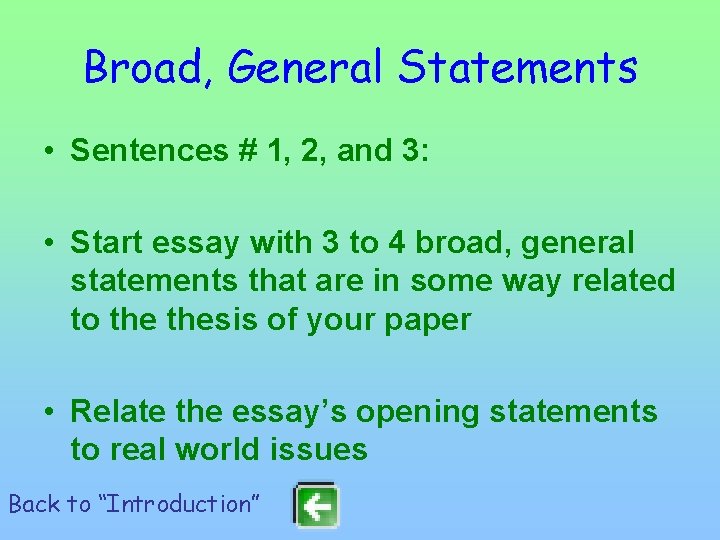 Broad, General Statements

• Sentences # 1, 2, and 3:

• Start essay with 3 to 4 broad, general statements that are in some way related to the thesis of your paper

• Relate the essay's opening statements to real world issues

Back to "Introduction"